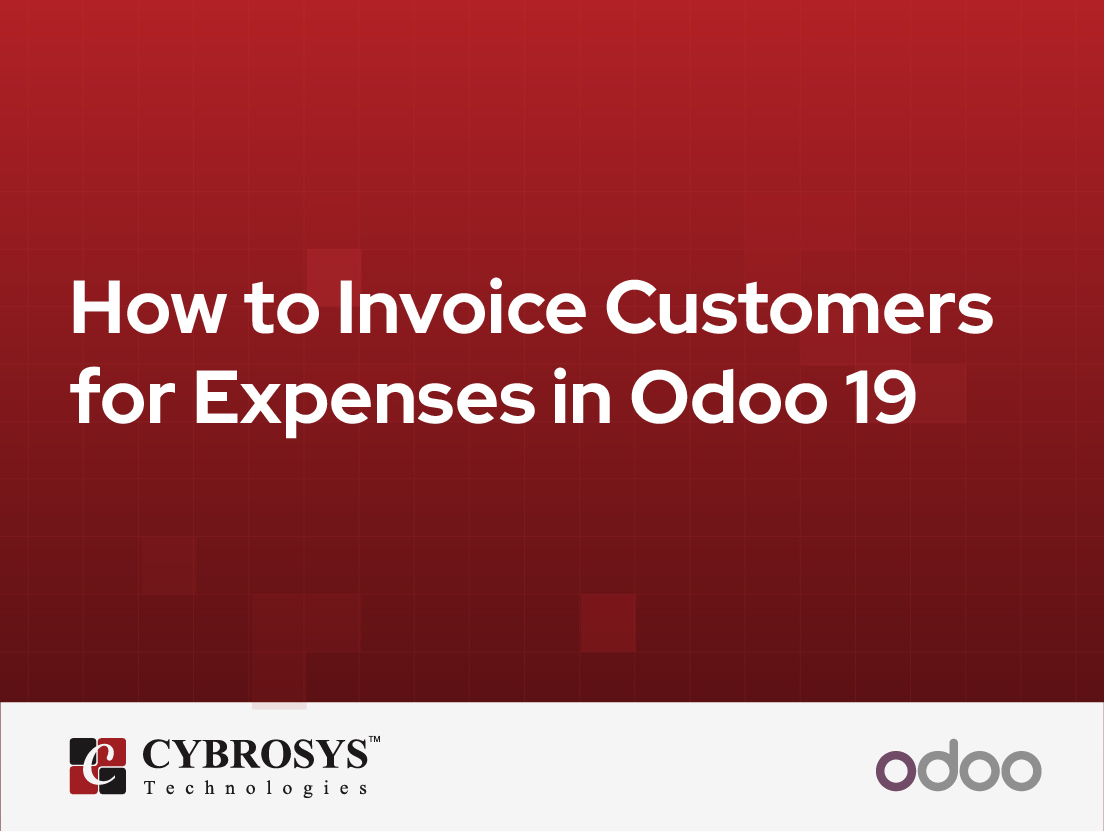 How to Invoice Customers for Expenses in Odoo 19

CYBROSYS™
Technologies

odoo